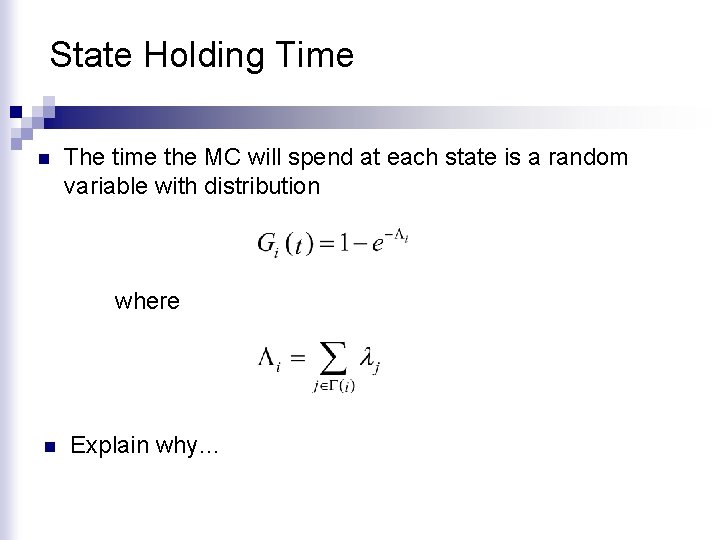 State Holding Time

The time the MC will spend at each state is a random variable with distribution

$G_i(t) = 1 - e^{-\Lambda_i}$

where

$\Lambda_i = \sum_{j \in \Gamma(i)} \lambda_j$

Explain why…